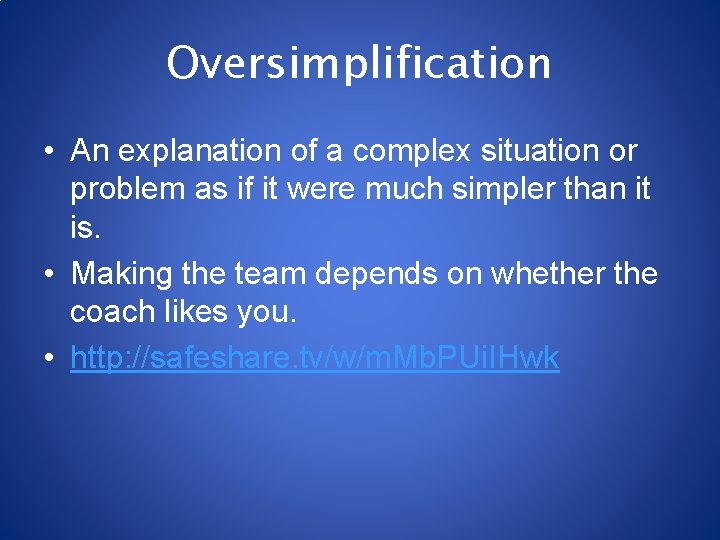 Oversimplification

• An explanation of a complex situation or problem as if it were much simpler than it is.

• Making the team depends on whether the coach likes you.

• http://safeshare.tv/w/mMbPUiIHwk